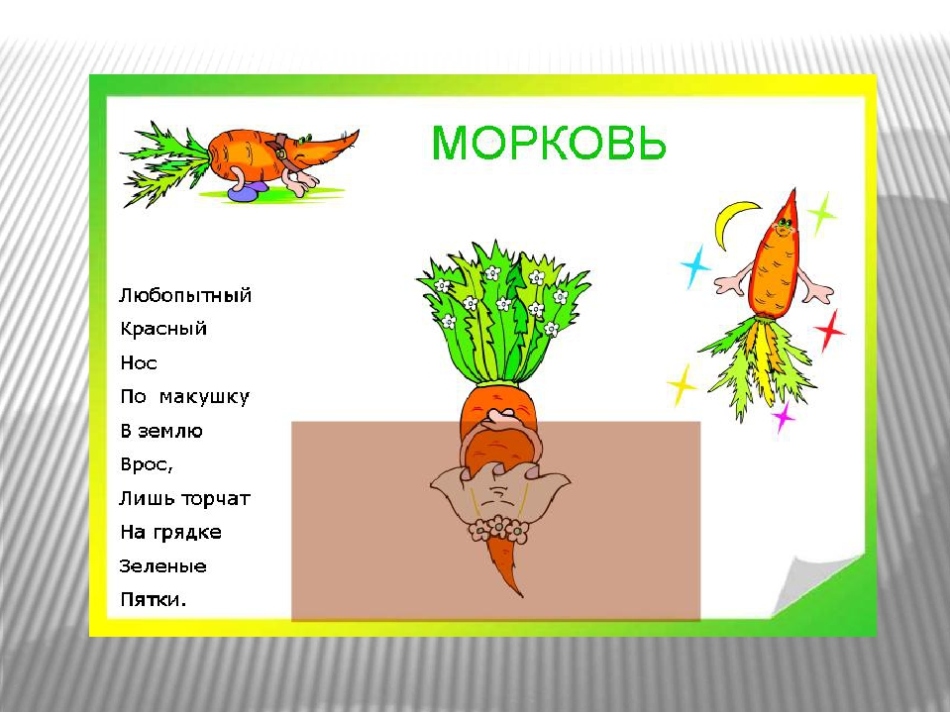 МОРКОВЬ

Любопытный
Красный
Нос
По макушку
В землю
Врос,
Лишь торчат
На грядке
Зеленые
Пятки.